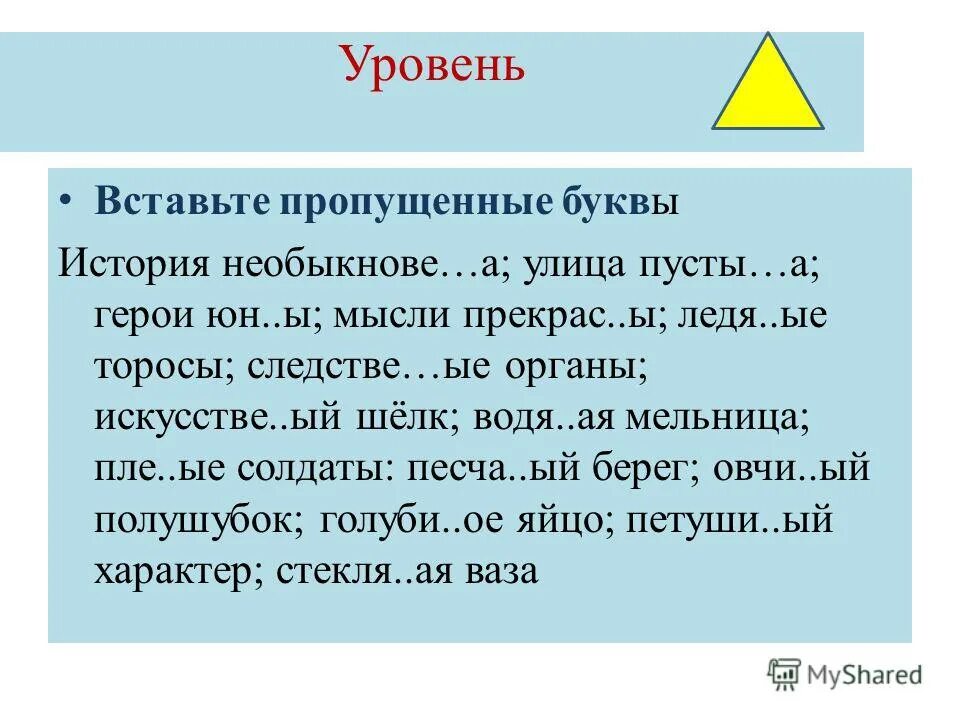 Уровень

• Вставьте пропущенные буквы

История необыкнове…а; улица пусты…а; герои юн..ы; мысли прекрас..ы; ледя..ые торосы; следстве…ые органы; искусстве..ый шёлк; водя..ая мельница; пле..ые солдаты: песча..ый берег; овчи..ый полушубок; голуби..ое яйцо; петуши..ый характер; стекля..ая ваза

MyShared